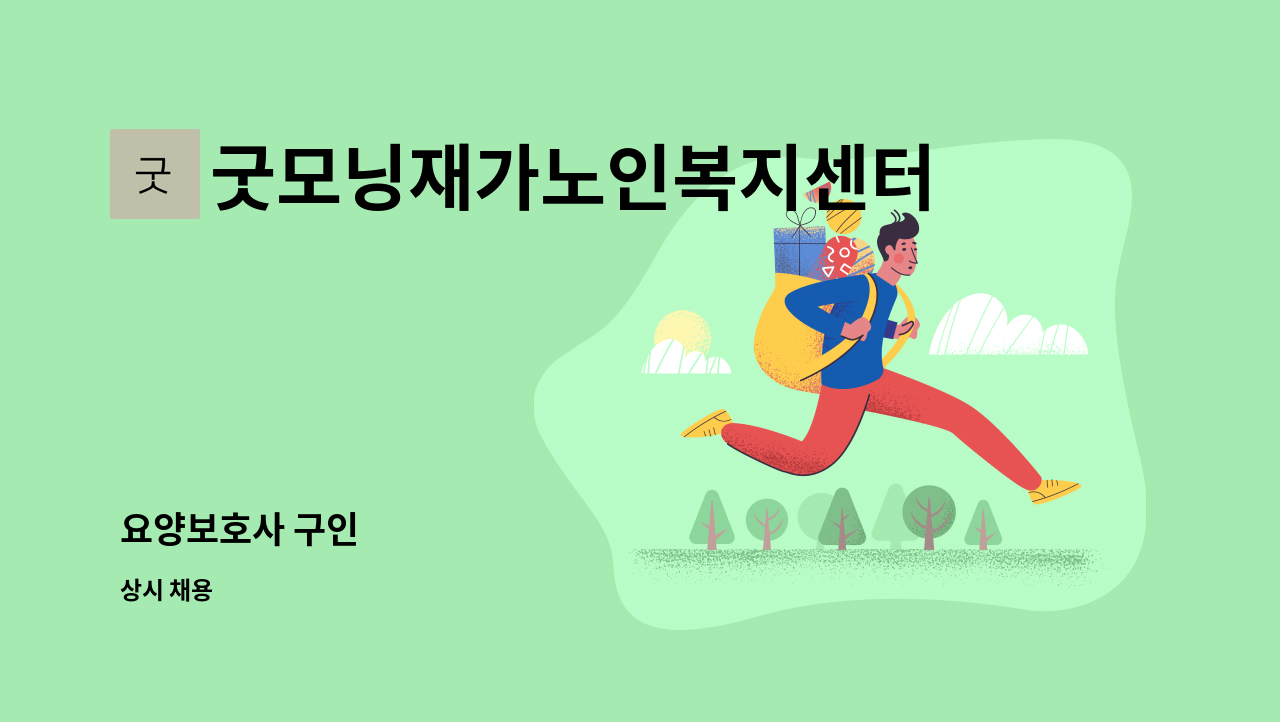 굿

굿모닝재가노인복지센터

요양보호사 구인

상시 채용